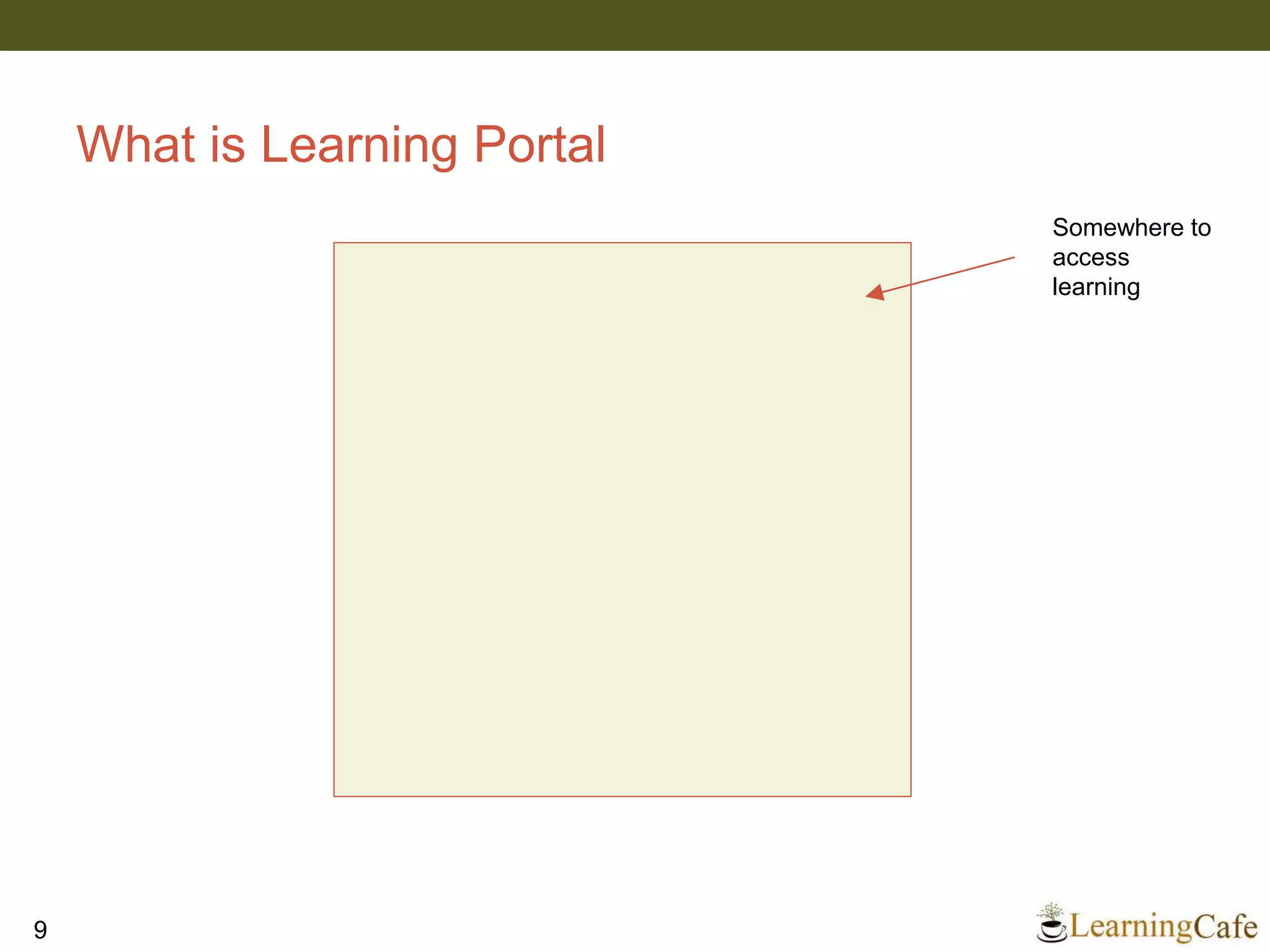 What is Learning Portal

Somewhere to access learning

9

LearningCafe